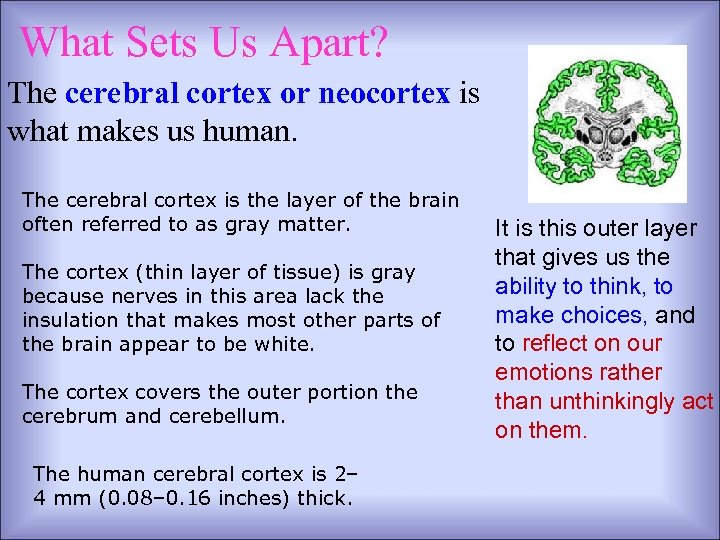 What Sets Us Apart?

The cerebral cortex or neocortex is what makes us human.

The cerebral cortex is the layer of the brain often referred to as gray matter.

The cortex (thin layer of tissue) is gray because nerves in this area lack the insulation that makes most other parts of the brain appear to be white.

The cortex covers the outer portion the cerebrum and cerebellum.

The human cerebral cortex is 2–4 mm (0.08–0.16 inches) thick.

It is this outer layer that gives us the ability to think, to make choices, and to reflect on our emotions rather than unthinkingly act on them.